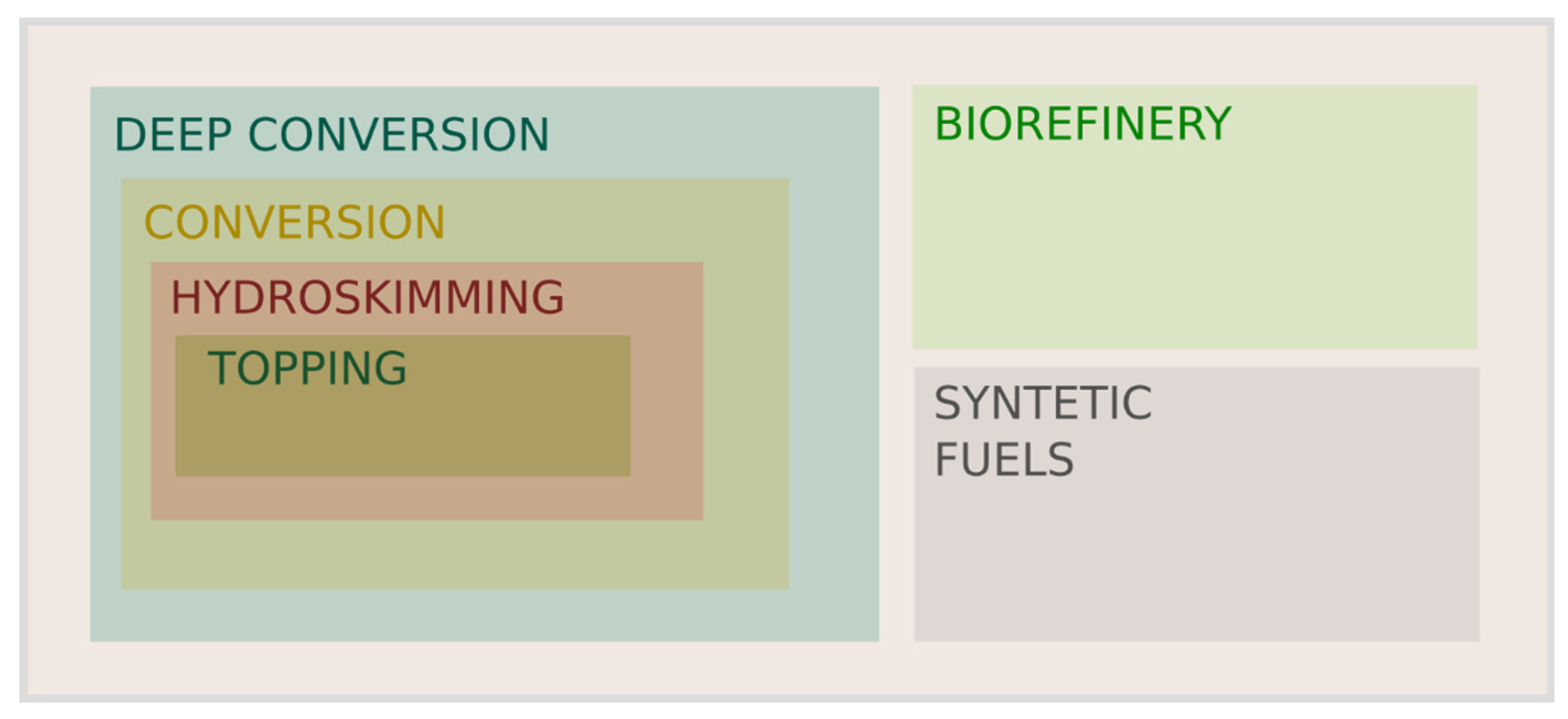 DEEP CONVERSION

CONVERSION

HYDROSKIMMING

TOPPING

BIOREFINERY

SYNTETIC
FUELS